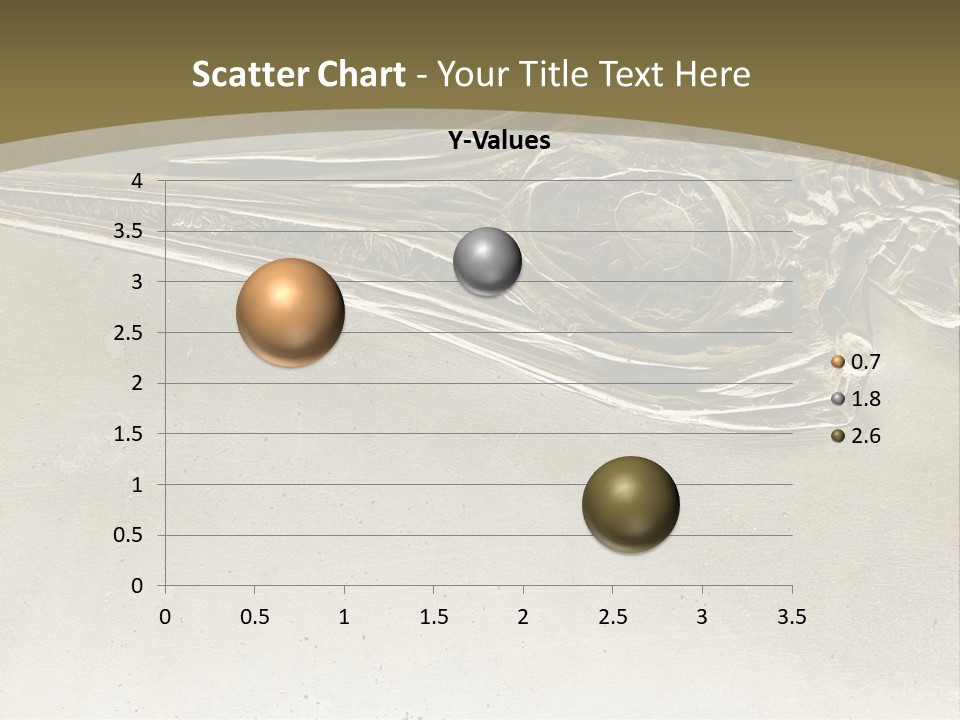 Scatter Chart - Your Title Text Here

Y-Values

4
3.5
3
2.5
2
1.5
1
0.5
0

0 0.5 1 1.5 2 2.5 3 3.5

0.7
1.8
2.6